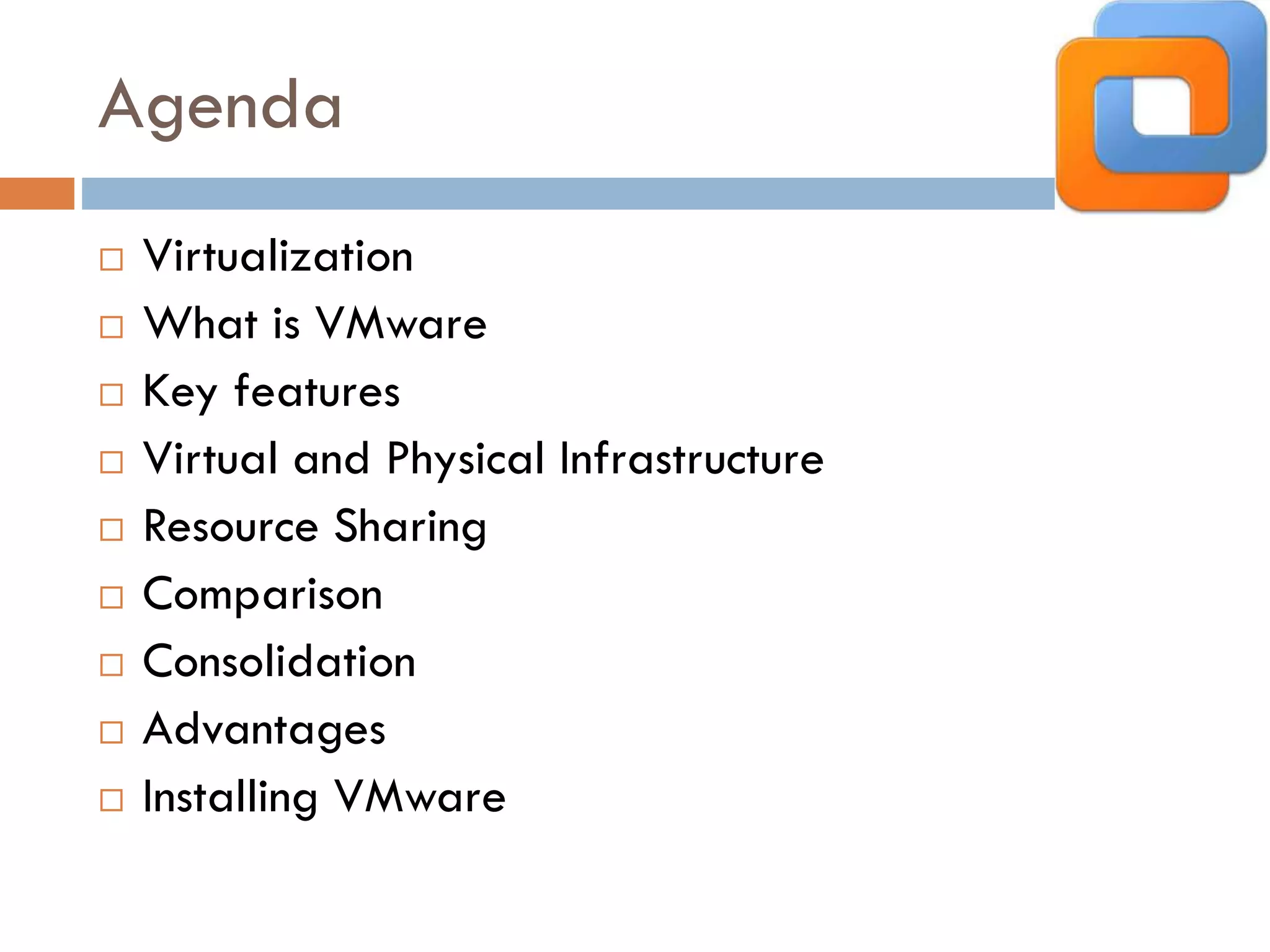 Agenda

□ Virtualization
□ What is VMware
□ Key features
□ Virtual and Physical Infrastructure
□ Resource Sharing
□ Comparison
□ Consolidation
□ Advantages
□ Installing VMware